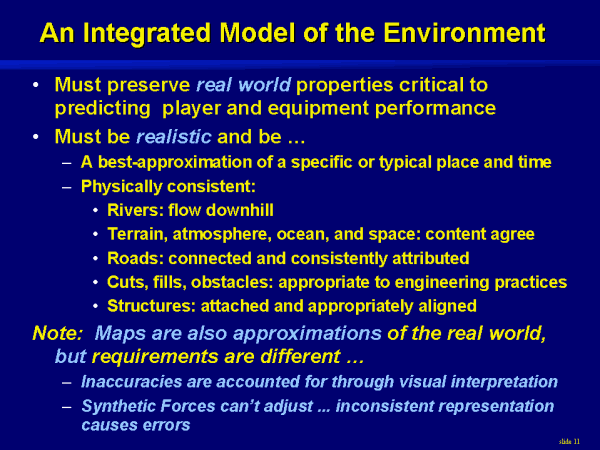 An Integrated Model of the Environment

• Must preserve real world properties critical to predicting player and equipment performance

• Must be realistic and be …
– A best-approximation of a specific or typical place and time
– Physically consistent:
• Rivers: flow downhill
• Terrain, atmosphere, ocean, and space: content agree
• Roads: connected and consistently attributed
• Cuts, fills, obstacles: appropriate to engineering practices
• Structures: attached and appropriately aligned

Note: Maps are also approximations of the real world, but requirements are different …
– Inaccuracies are accounted for through visual interpretation
– Synthetic Forces can't adjust ... inconsistent representation causes errors

slide 11